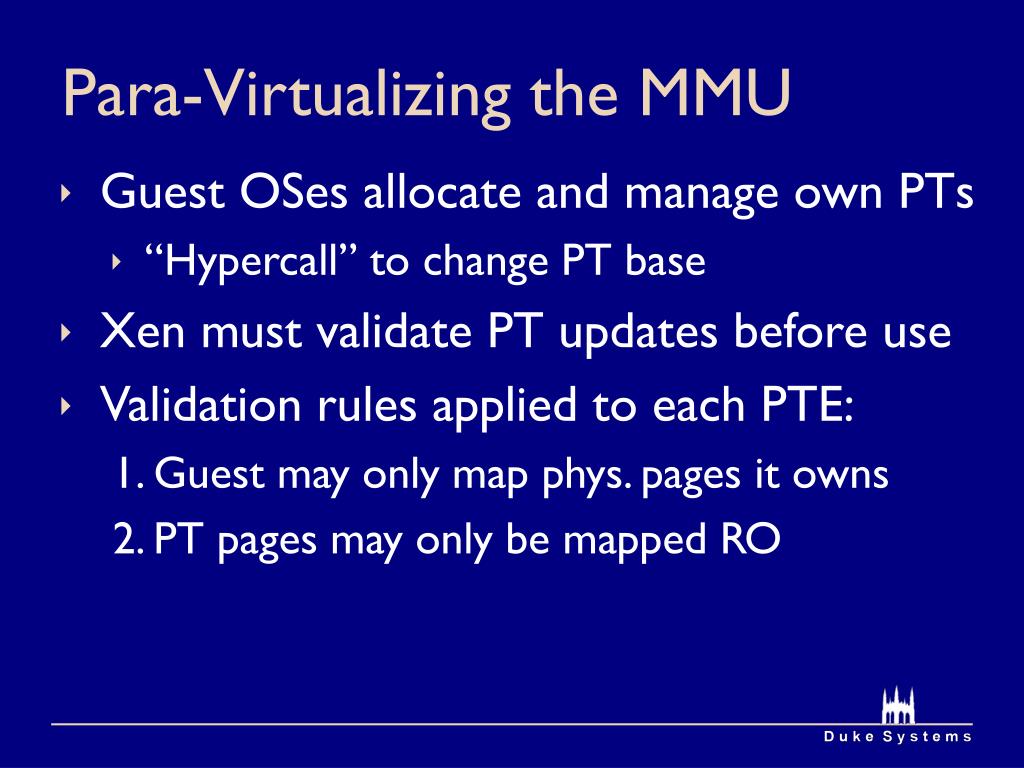 Para-Virtualizing the MMU

‣ Guest OSes allocate and manage own PTs
  ‣ “Hypercall” to change PT base
‣ Xen must validate PT updates before use
‣ Validation rules applied to each PTE:
  1. Guest may only map phys. pages it owns
  2. PT pages may only be mapped RO

Duke Systems